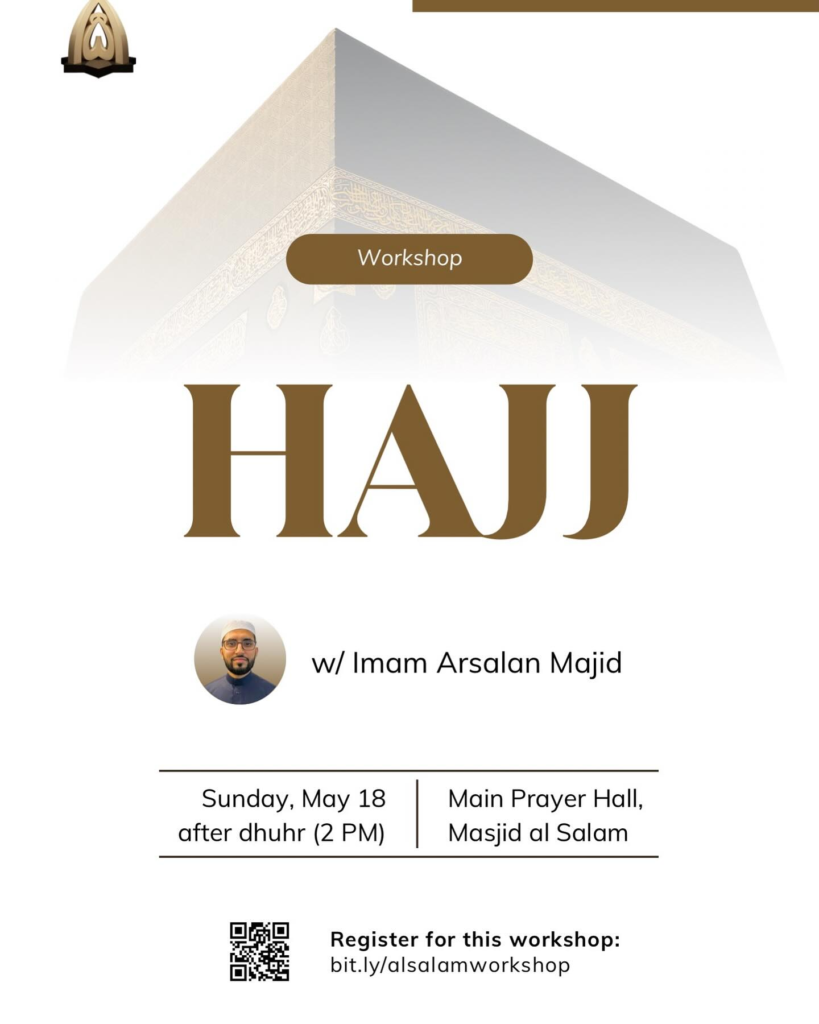 Workshop

HAJJ

w/ Imam Arsalan Majid

Sunday, May 18
after dhuhr (2 PM)

Main Prayer Hall,
Masjid al Salam

Register for this workshop:
bit.ly/alsalamworkshop